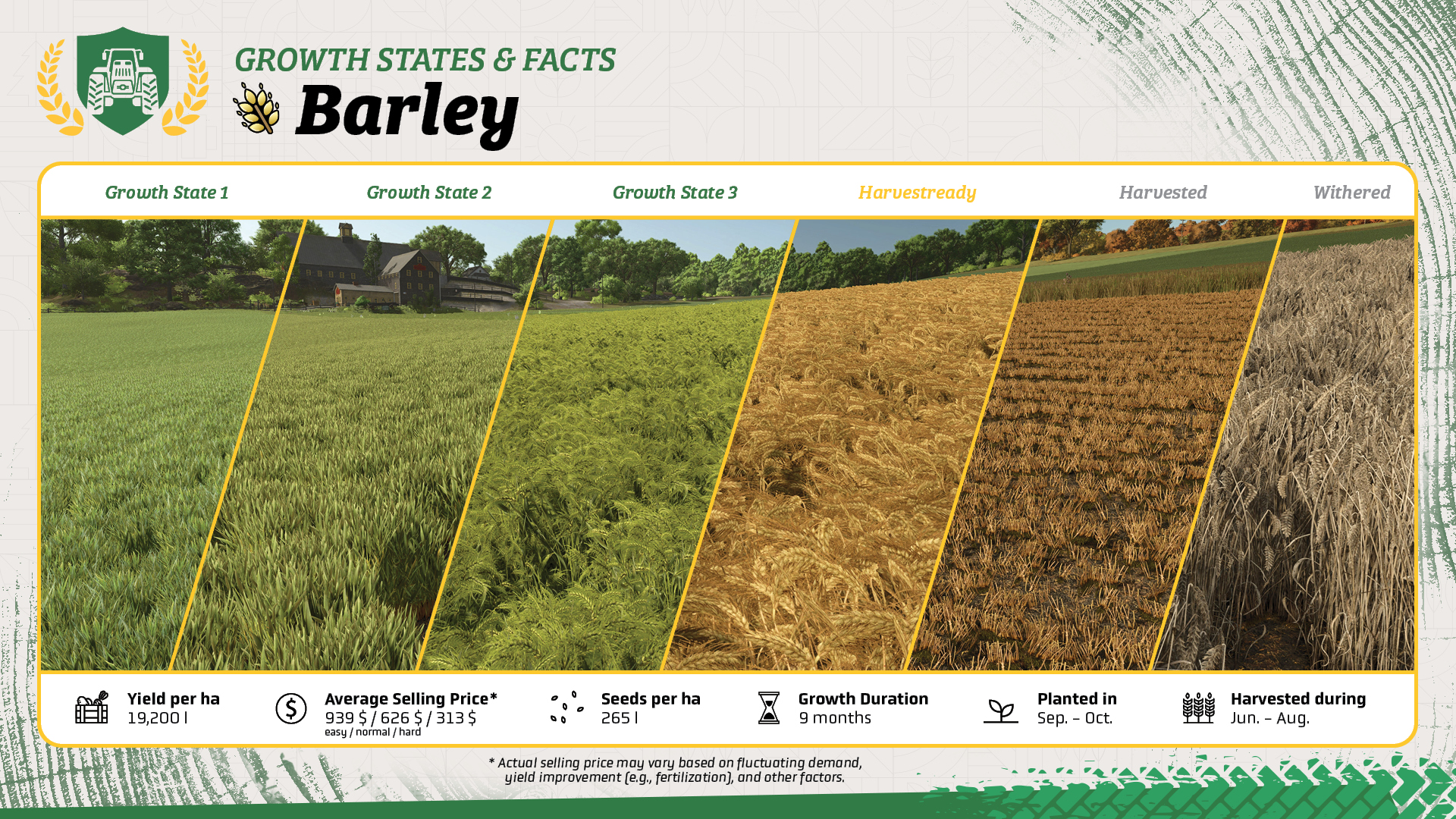 GROWTH STATES & FACTS
Barley

Growth State 1
Growth State 2
Growth State 3
Harvestready
Harvested
Withered

Yield per ha
19,200 l

Average Selling Price*
939 $ / 626 $ / 313 $
easy / normal / hard

Seeds per ha
265 l

Growth Duration
9 months

Planted in
Sep. – Oct.

Harvested during
Jun. – Aug.

* Actual selling price may vary based on fluctuating demand, yield improvement (e.g., fertilization), and other factors.